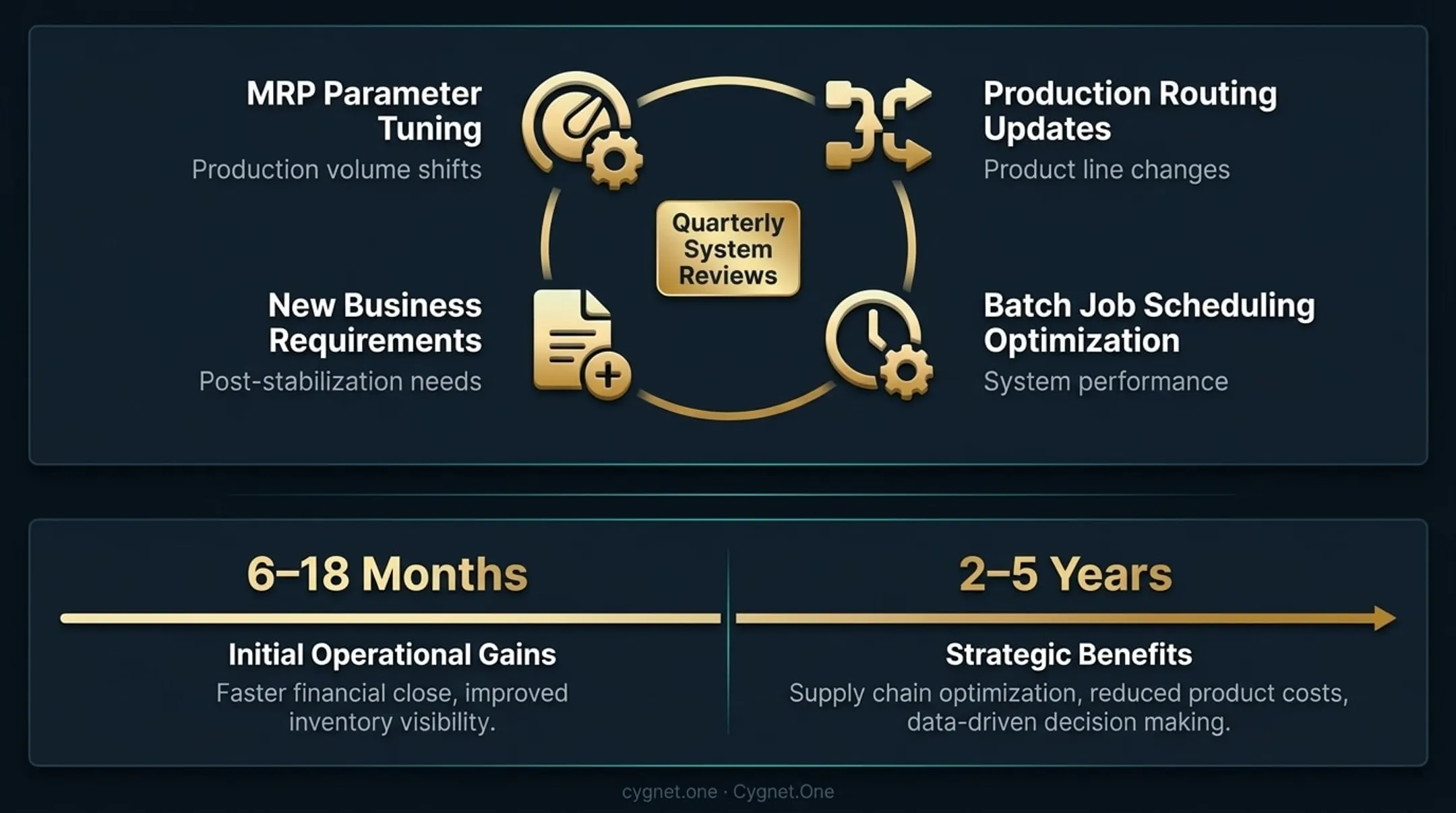 MRP Parameter Tuning
Production volume shifts

Production Routing Updates
Product line changes

Quarterly System Reviews

New Business Requirements
Post-stabilization needs

Batch Job Scheduling Optimization
System performance

6–18 Months

Initial Operational Gains
Faster financial close, improved inventory visibility.

2–5 Years

Strategic Benefits
Supply chain optimization, reduced product costs, data-driven decision making.

cygnet.one · Cygnet.One